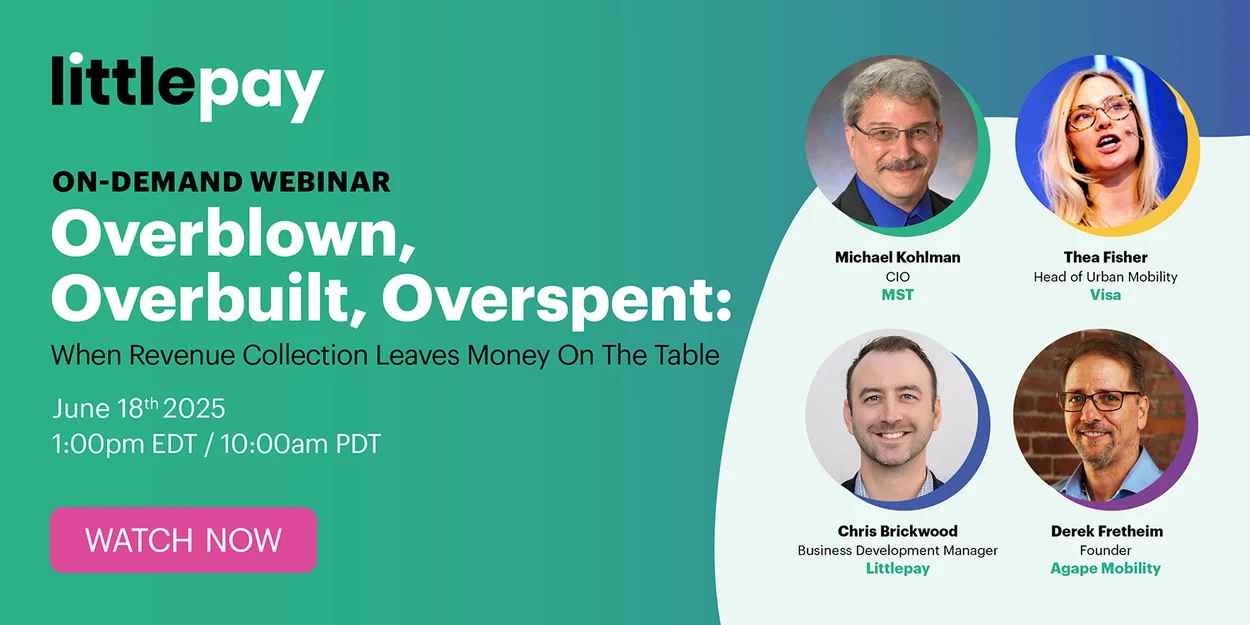 littlepay

ON-DEMAND WEBINAR

Overblown, Overbuilt, Overspent:

When Revenue Collection Leaves Money On The Table

June 18th 2025
1:00pm EDT / 10:00am PDT

WATCH NOW

Michael Kohlman
CIO
MST

Thea Fisher
Head of Urban Mobility
Visa

Chris Brickwood
Business Development Manager
Littlepay

Derek Fretheim
Founder
Agape Mobility